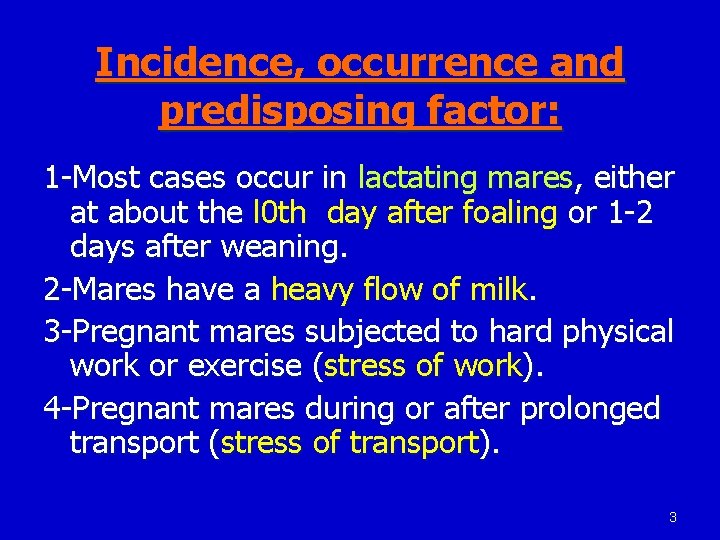 Incidence, occurrence and predisposing factor:

1-Most cases occur in lactating mares, either at about the l0th day after foaling or 1-2 days after weaning.

2-Mares have a heavy flow of milk.

3-Pregnant mares subjected to hard physical work or exercise (stress of work).

4-Pregnant mares during or after prolonged transport (stress of transport).

3